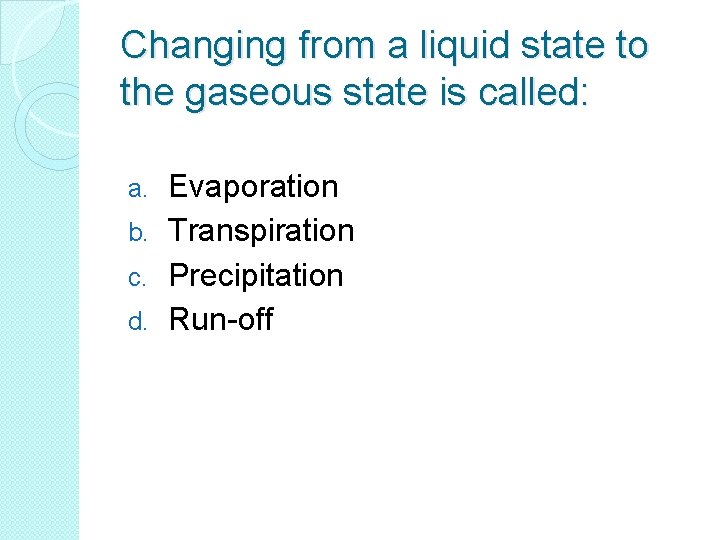 Changing from a liquid state to the gaseous state is called:

a. Evaporation
b. Transpiration
c. Precipitation
d. Run-off